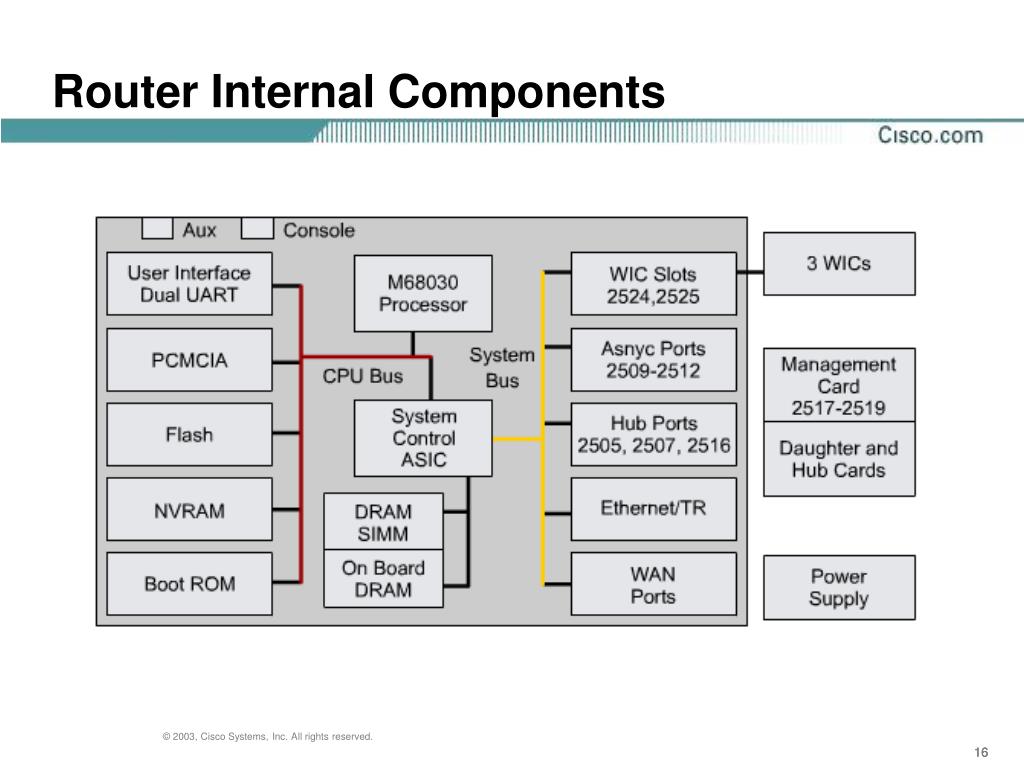 Router Internal Components

Cisco.com

Aux

Console

User Interface Dual UART

PCMCIA

Flash

NVRAM

Boot ROM

M68030 Processor

CPU Bus

System Bus

System Control ASIC

DRAM SIMM

On Board DRAM

WIC Slots 2524,2525

Asnyc Ports 2509-2512

Hub Ports 2505, 2507, 2516

Ethernet/TR

WAN Ports

3 WICs

Management Card 2517-2519

Daughter and Hub Cards

Power Supply

© 2003, Cisco Systems, Inc. All rights reserved.

16